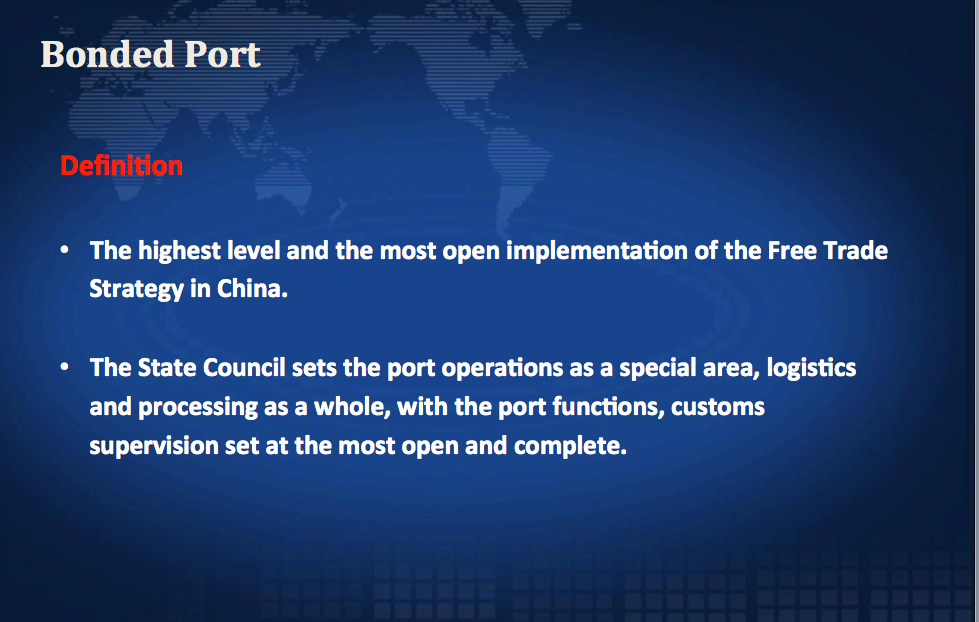 Bonded Port

Definition

• The highest level and the most open implementation of the Free Trade Strategy in China.

• The State Council sets the port operations as a special area, logistics and processing as a whole, with the port functions, customs supervision set at the most open and complete.